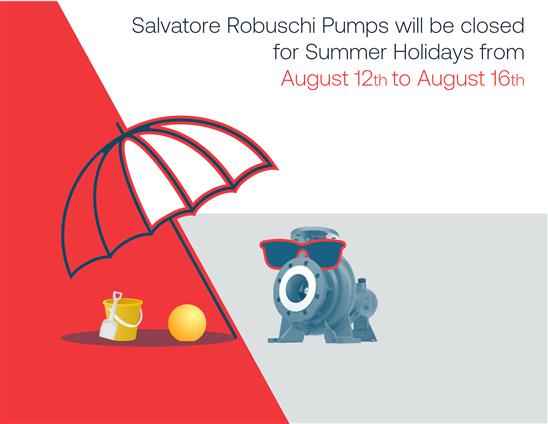 Salvatore Robuschi Pumps will be closed for Summer Holidays from August 12th to August 16th